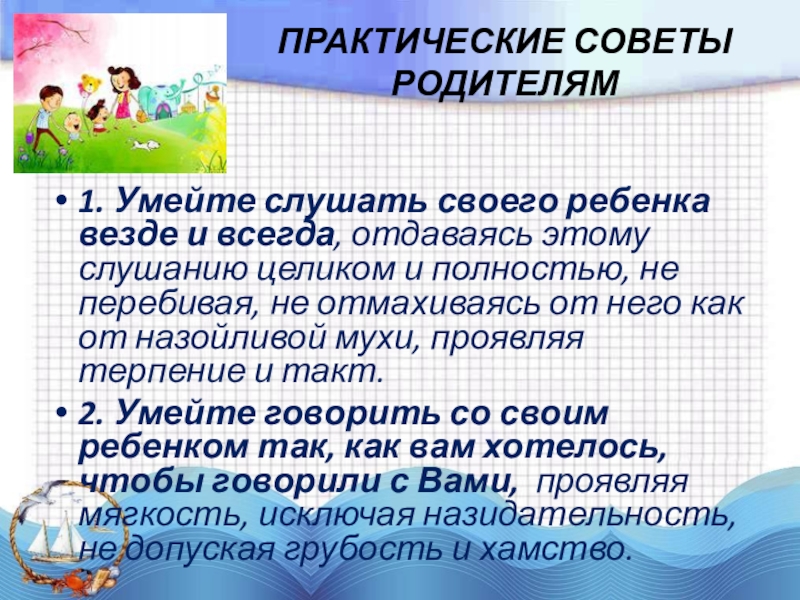 ПРАКТИЧЕСКИЕ СОВЕТЫ РОДИТЕЛЯМ

• 1. Умейте слушать своего ребенка везде и всегда, отдаваясь этому слушанию целиком и полностью, не перебивая, не отмахиваясь от него как от назойливой мухи, проявляя терпение и такт.

• 2. Умейте говорить со своим ребенком так, как вам хотелось, чтобы говорили с Вами, проявляя мягкость, исключая назидательность, не допуская грубость и хамство.